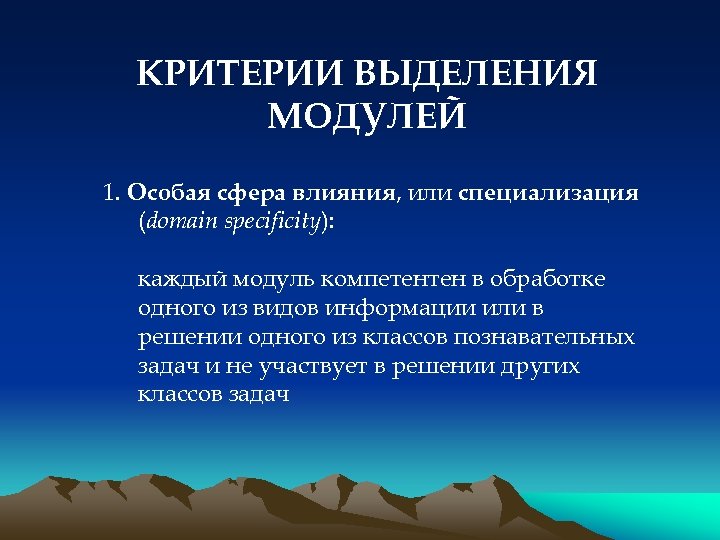 КРИТЕРИИ ВЫДЕЛЕНИЯ МОДУЛЕЙ

1. Особая сфера влияния, или специализация (domain specificity):

каждый модуль компетентен в обработке одного из видов информации или в решении одного из классов познавательных задач и не участвует в решении других классов задач